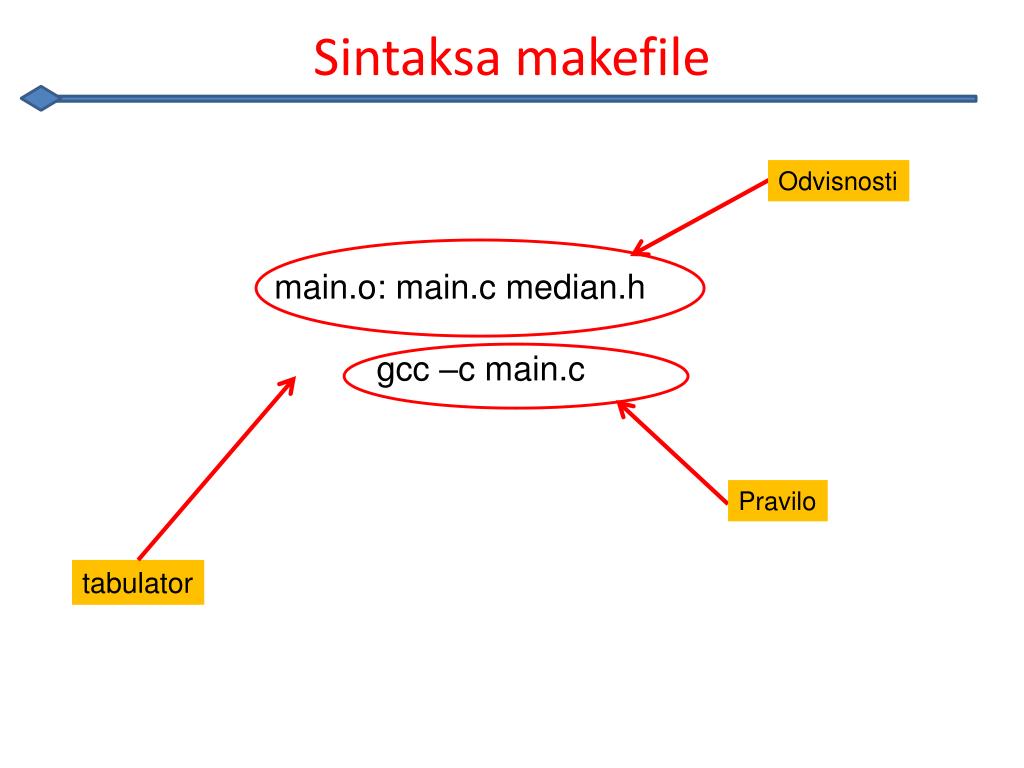 Sintaksa makefile

Odvisnosti

main.o: main.c median.h

gcc –c main.c

Pravilo

tabulator